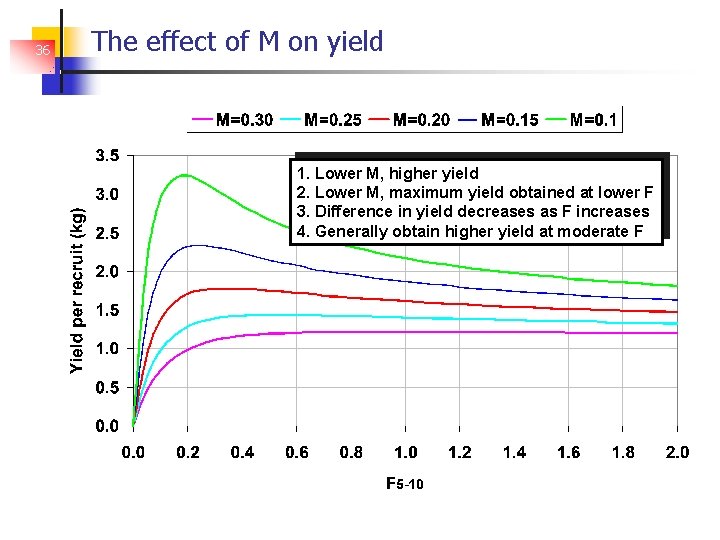 36

The effect of M on yield

M=0.30 M=0.25 M=0.20 M=0.15 M=0.1

1. Lower M, higher yield
2. Lower M, maximum yield obtained at lower F
3. Difference in yield decreases as F increases
4. Generally obtain higher yield at moderate F

Yield per recruit (kg)

3.5
3.0
2.5
2.0
1.5
1.0
0.5
0.0

0.0 0.2 0.4 0.6 0.8 1.0 1.2 1.4 1.6 1.8 2.0

$F_{5-10}$